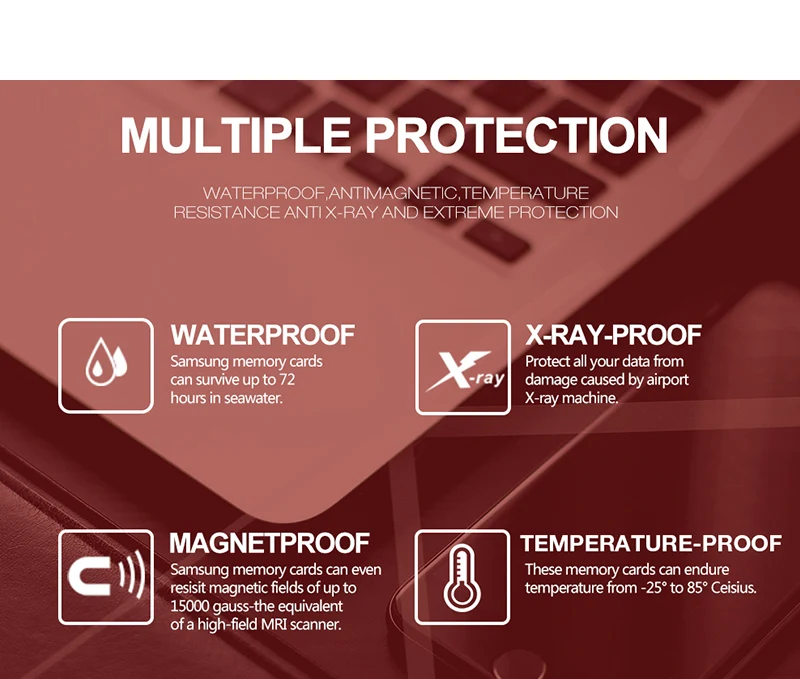 MULTIPLE PROTECTION

WATERPROOF,ANTIMAGNETIC,TEMPERATURE RESISTANCE ANTI X-RAY AND EXTREME PROTECTION

WATERPROOF
Samsung memory cards can survive up to 72 hours in seawater.

X-ray

X-RAY-PROOF
Protect all your data from damage caused by airport X-ray machine.

MAGNETPROOF
Samsung memory cards can even resisit magnetic fields of up to 15000 gauss-the equivalent of a high-field MRI scanner.

TEMPERATURE-PROOF
These memory cards can endure temperature from -25° to 85° Ceisius.